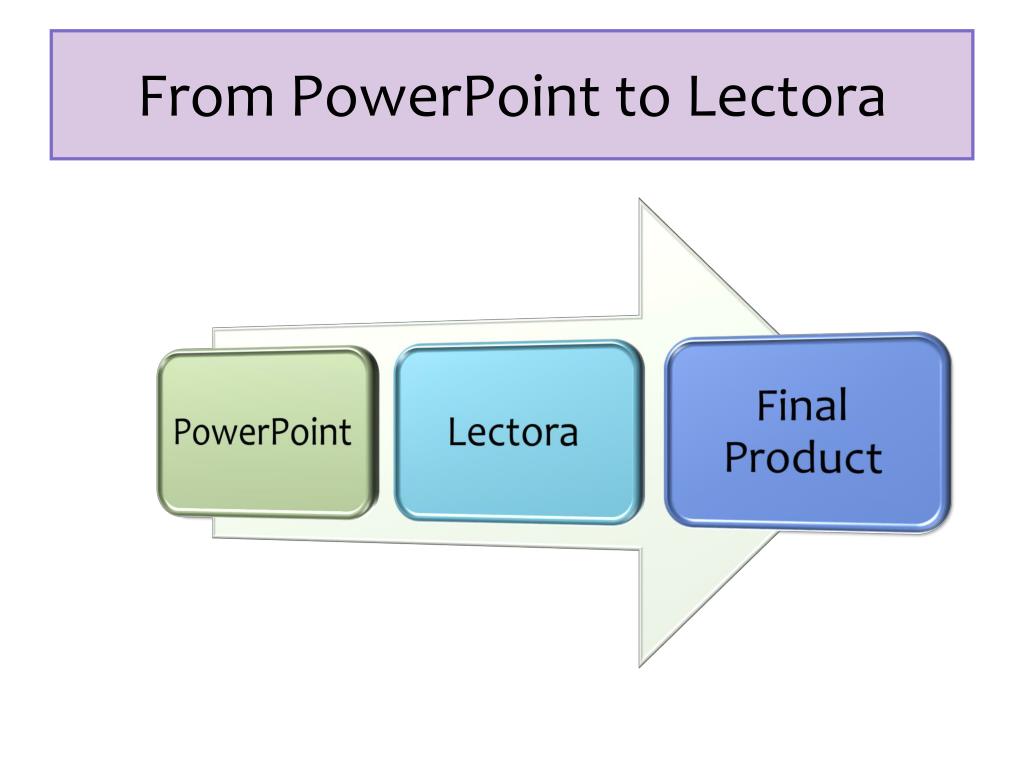 From PowerPoint to Lectora

PowerPoint

Lectora

Final Product